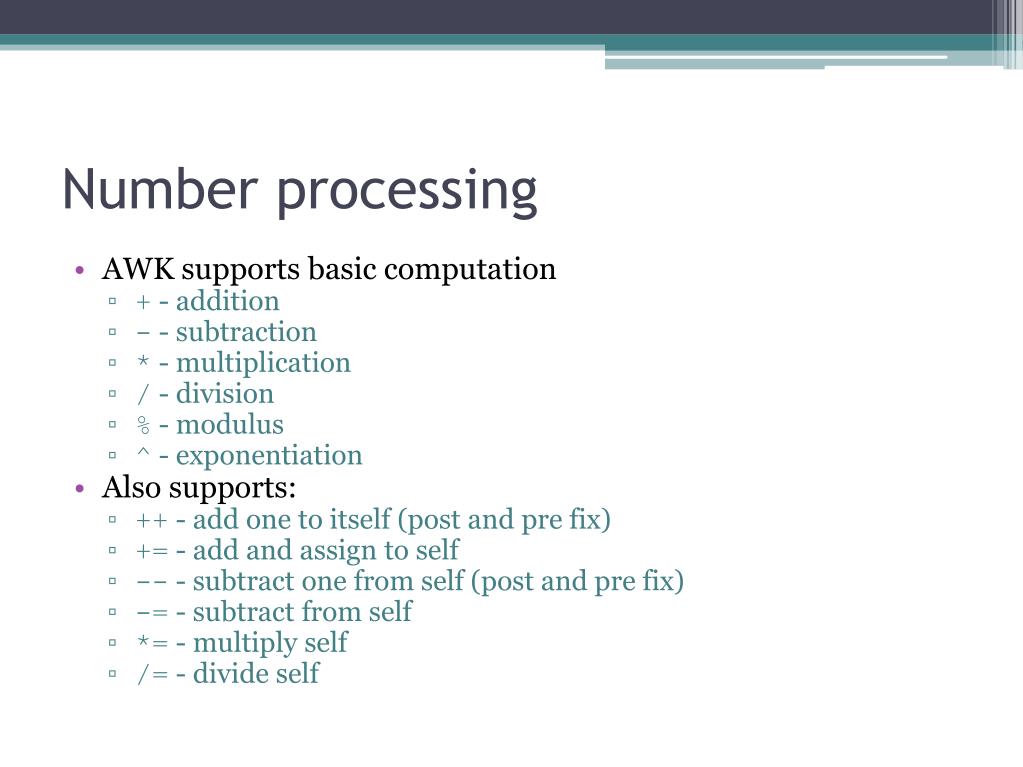 Number processing

• AWK supports basic computation
  ▫ + - addition
  ▫ - - subtraction
  ▫ * - multiplication
  ▫ / - division
  ▫ % - modulus
  ▫ ^ - exponentiation
• Also supports:
  ▫ ++ - add one to itself (post and pre fix)
  ▫ += - add and assign to self
  ▫ -- - subtract one from self (post and pre fix)
  ▫ -= - subtract from self
  ▫ *= - multiply self
  ▫ /= - divide self